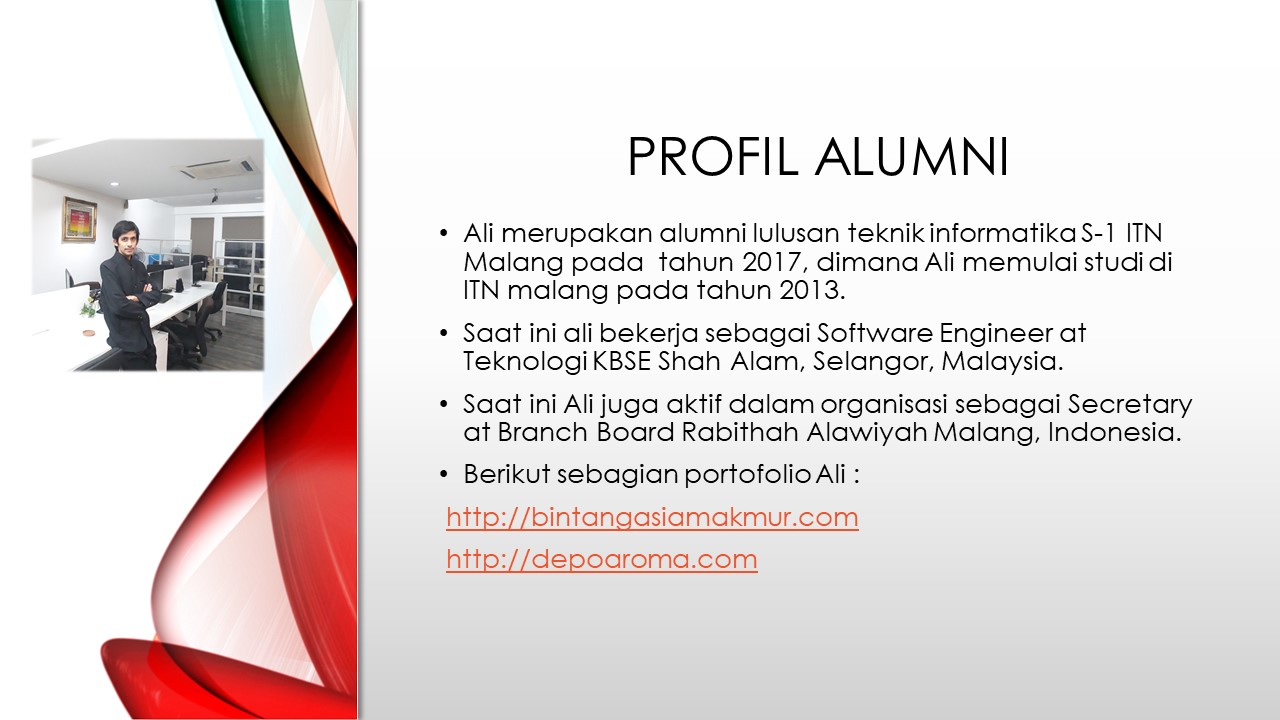 PROFIL ALUMNI

• Ali merupakan alumni lulusan teknik informatika S-1 ITN Malang pada tahun 2017, dimana Ali memulai studi di ITN malang pada tahun 2013.

• Saat ini ali bekerja sebagai Software Engineer at Teknologi KBSE Shah Alam, Selangor, Malaysia.

• Saat ini Ali juga aktif dalam organisasi sebagai Secretary at Branch Board Rabithah Alawiyah Malang, Indonesia.

• Berikut sebagian portofolio Ali :

http://bintangasiamakmur.com

http://depoaroma.com